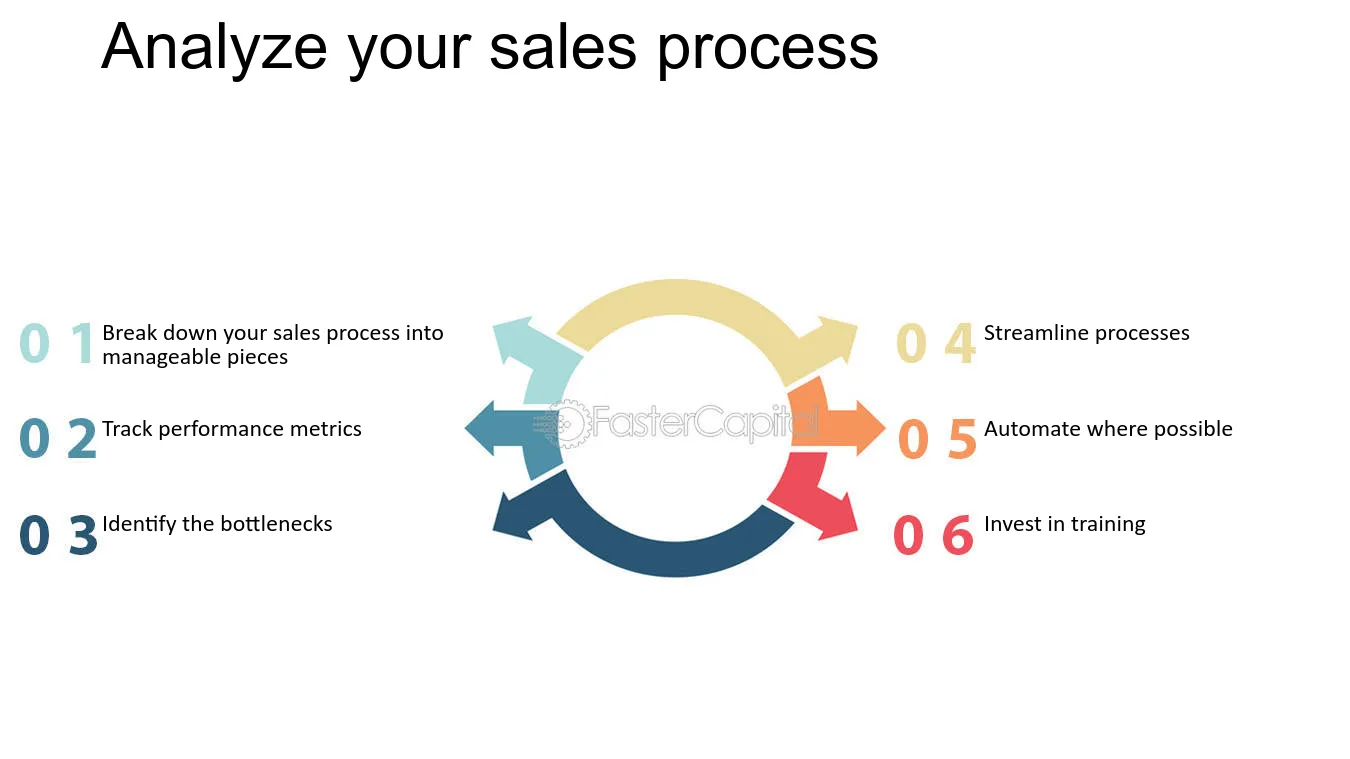 Analyze your sales process

0 1 Break down your sales process into manageable pieces

0 2 Track performance metrics

0 3 Identify the bottlenecks

0 4 Streamline processes

0 5 Automate where possible

0 6 Invest in training

FasterCapital